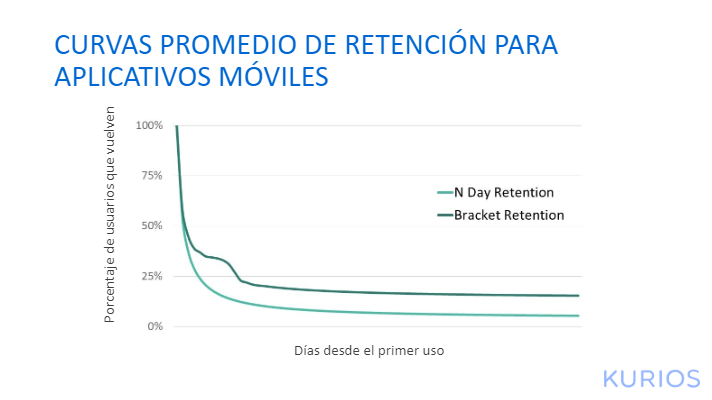 CURVAS PROMEDIO DE RETENCIÓN PARA APLICATIVOS MÓVILES

Porcentaje de usuarios que vuelven

100%
75%
50%
25%
0%

N Day Retention
Bracket Retention

Días desde el primer uso

KURIOS